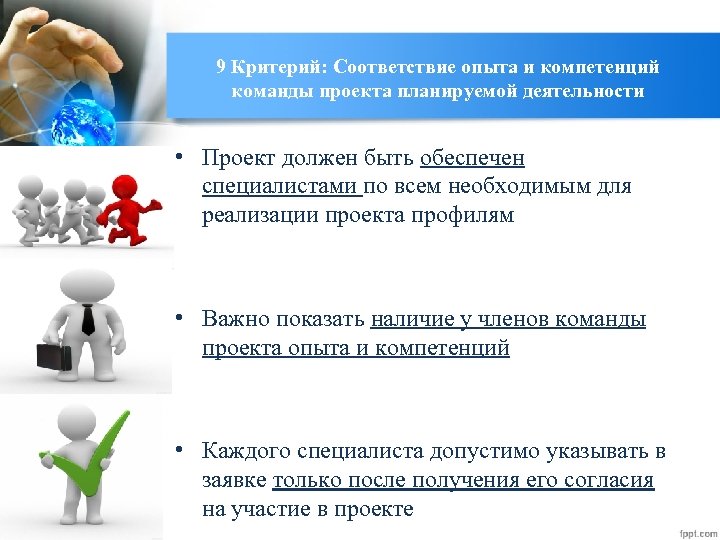 9 Критерий: Соответствие опыта и компетенций команды проекта планируемой деятельности

• Проект должен быть обеспечен специалистами по всем необходимым для реализации проекта профилям

• Важно показать наличие у членов команды проекта опыта и компетенций

• Каждого специалиста допустимо указывать в заявке только после получения его согласия на участие в проекте

fppt.com